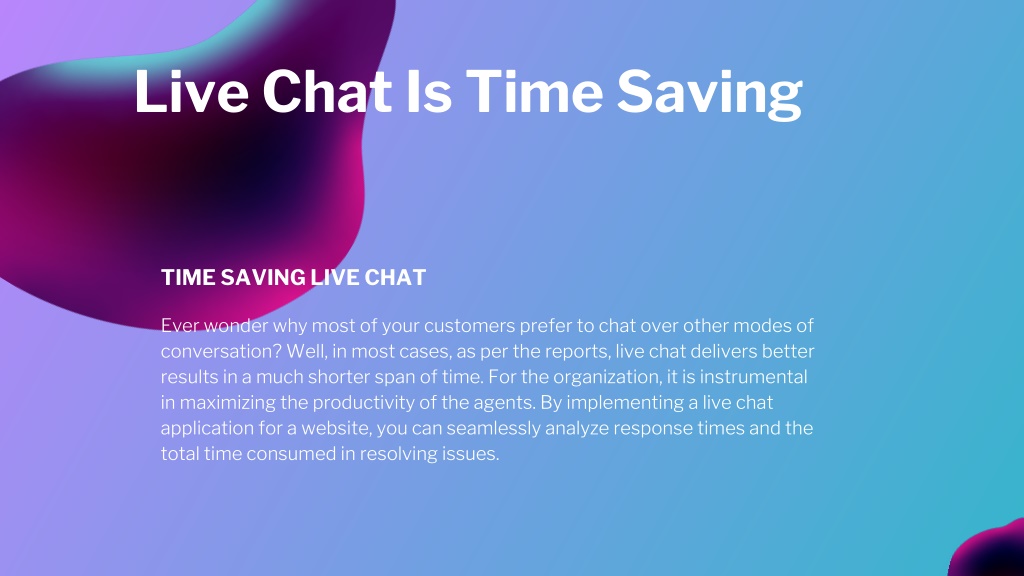 Live Chat Is Time Saving

TIME SAVING LIVE CHAT

Ever wonder why most of your customers prefer to chat over other modes of conversation? Well, in most cases, as per the reports, live chat delivers better results in a much shorter span of time. For the organization, it is instrumental in maximizing the productivity of the agents. By implementing a live chat application for a website, you can seamlessly analyze response times and the total time consumed in resolving issues.